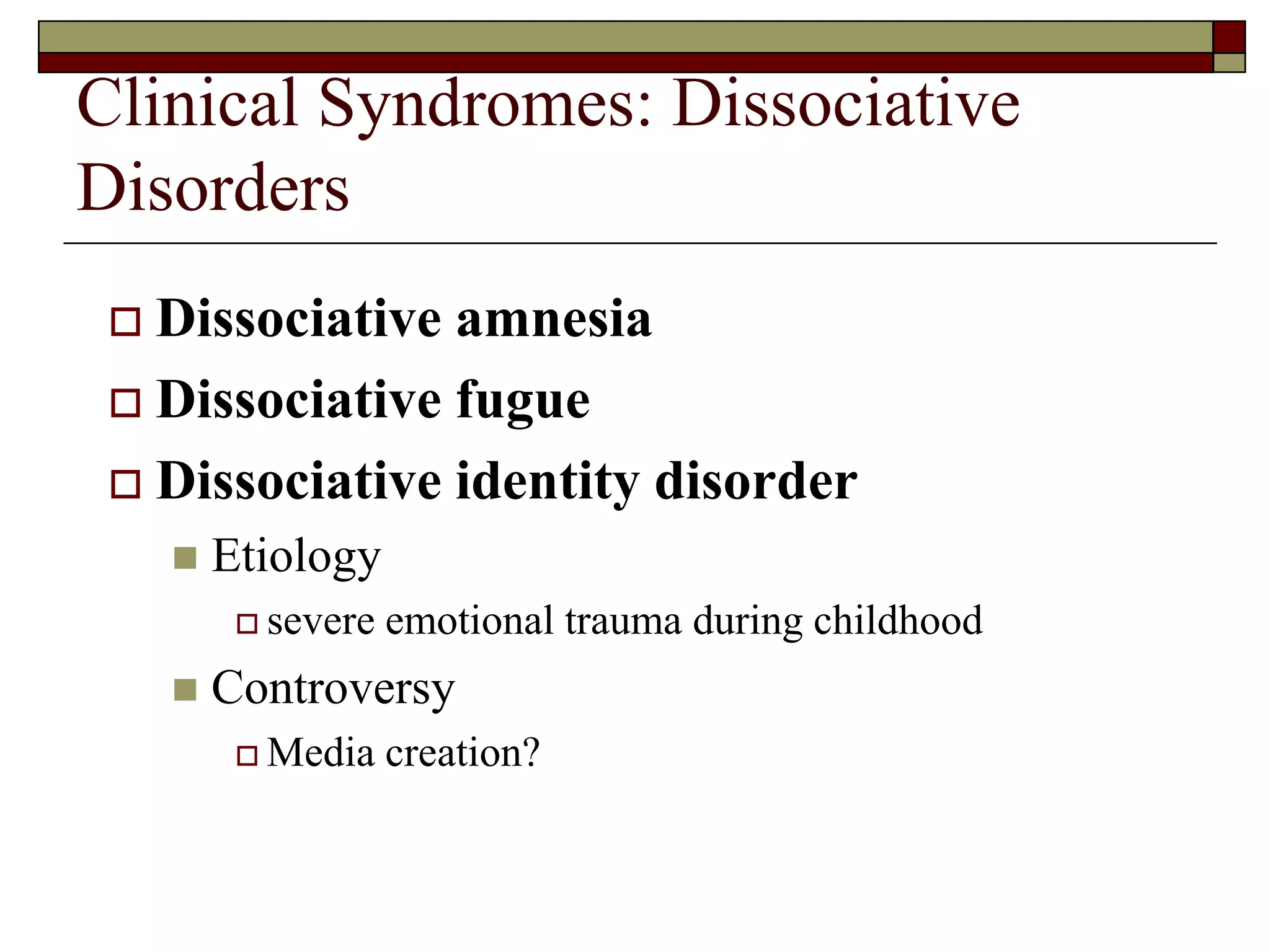 Clinical Syndromes: Dissociative Disorders

Dissociative amnesia
Dissociative fugue
Dissociative identity disorder
Etiology
severe emotional trauma during childhood
Controversy
Media creation?